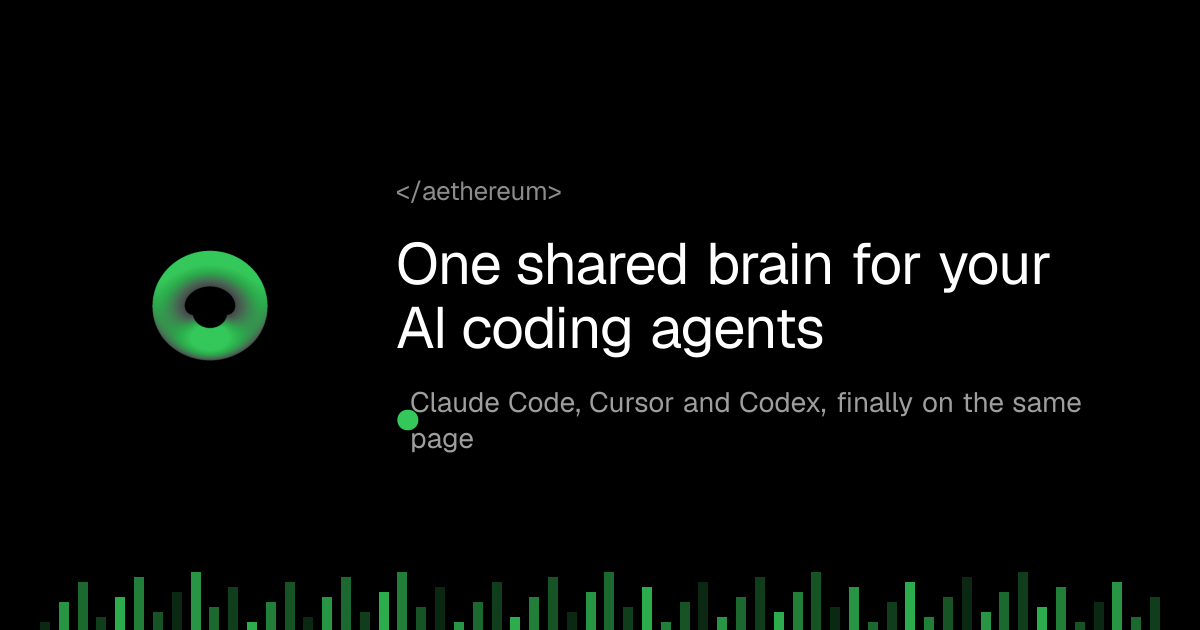 </aethereum>

One shared brain for your AI coding agents

Claude Code, Cursor and Codex, finally on the same page